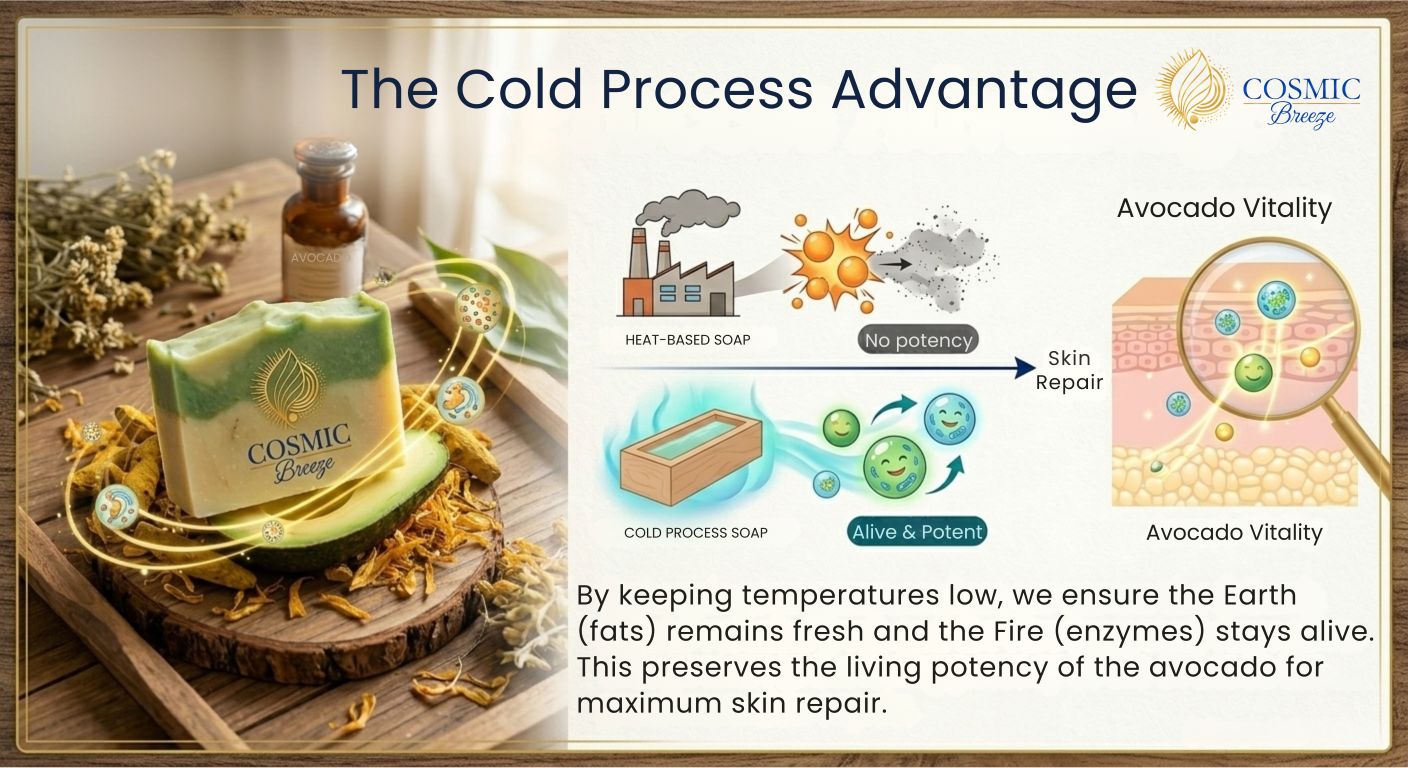 The Cold Process Advantage

COSMIC Breeze

AVOCADO

COSMIC Breeze

HEAT-BASED SOAP

No potency

Skin Repair

COLD PROCESS SOAP

Alive & Potent

Avocado Vitality

Avocado Vitality

By keeping temperatures low, we ensure the Earth (fats) remains fresh and the Fire (enzymes) stays alive. This preserves the living potency of the avocado for maximum skin repair.